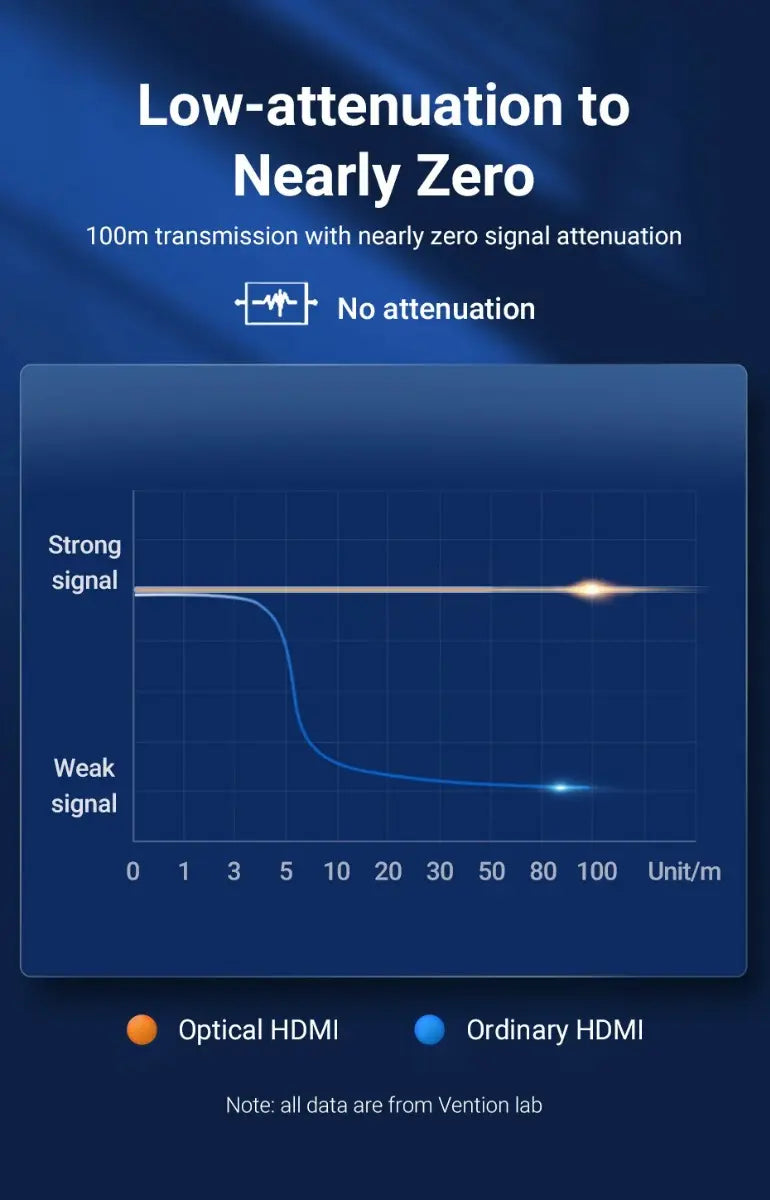 Low-attenuation to Nearly Zero

100m transmission with nearly zero signal attenuation

No attenuation

Strong signal

Weak signal

0 1 3 5 10 20 30 50 80 100 Unit/m

Optical HDMI

Ordinary HDMI

Note: all data are from Vention lab